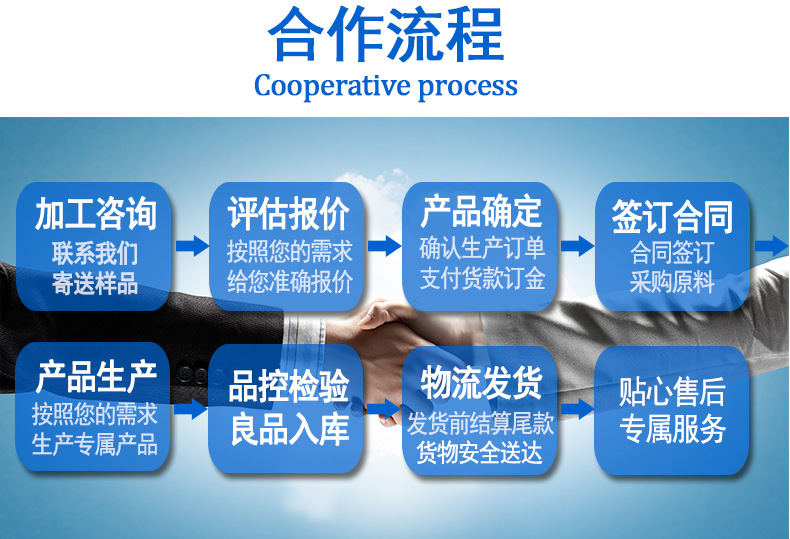 合作流程
Cooperative process

加工咨询
联系我们
寄送样品

评估报价
按照您的需求
给您准确报价

产品确定
确认生产订单
支付货款订金

签订合同
合同签订
采购原料

产品生产
按照您的需求
生产专属产品

品控检验
良品入库

物流发货
发货前结算尾款
货物安全送达

贴心售后
专属服务